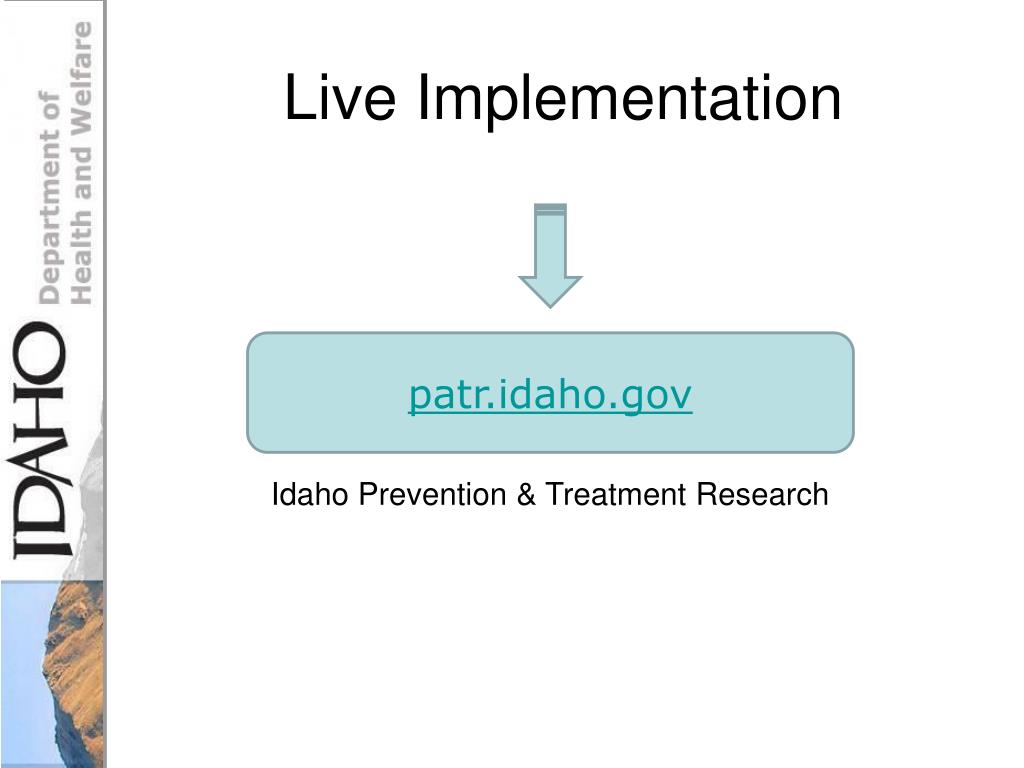 IDAHO Department of Health and Welfare

Live Implementation

patr.idaho.gov

Idaho Prevention & Treatment Research